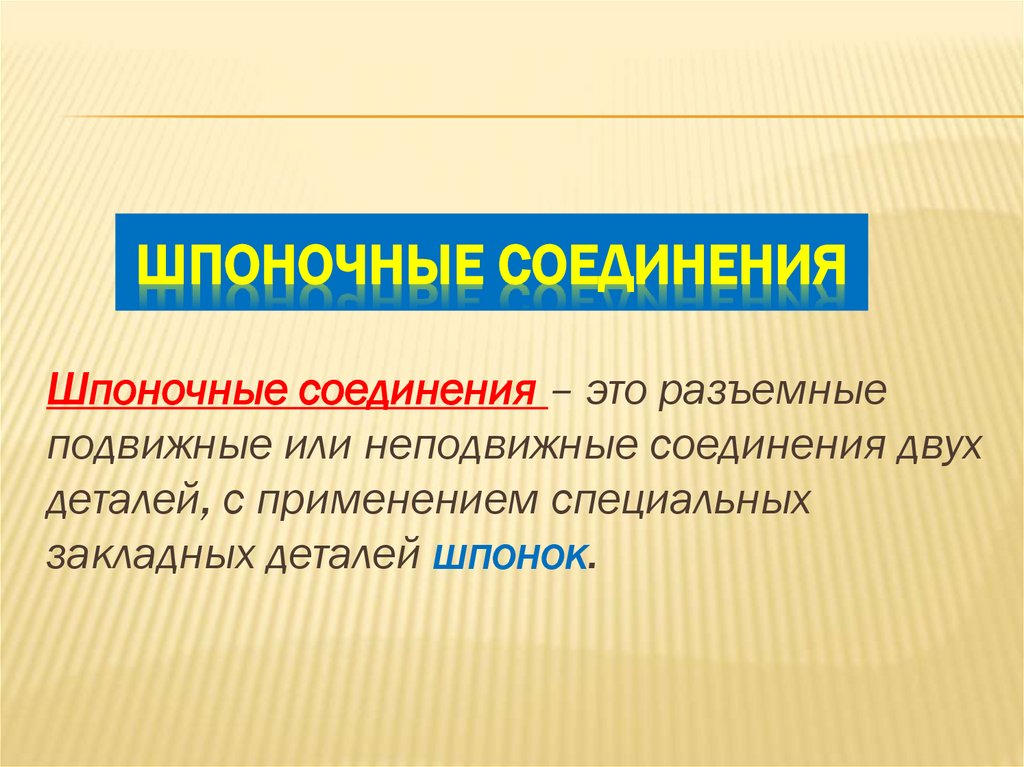 ШПОНОЧНЫЕ СОЕДИНЕНИЯ

Шпоночные соединения – это разъемные подвижные или неподвижные соединения двух деталей, с применением специальных закладных деталей шпонок.